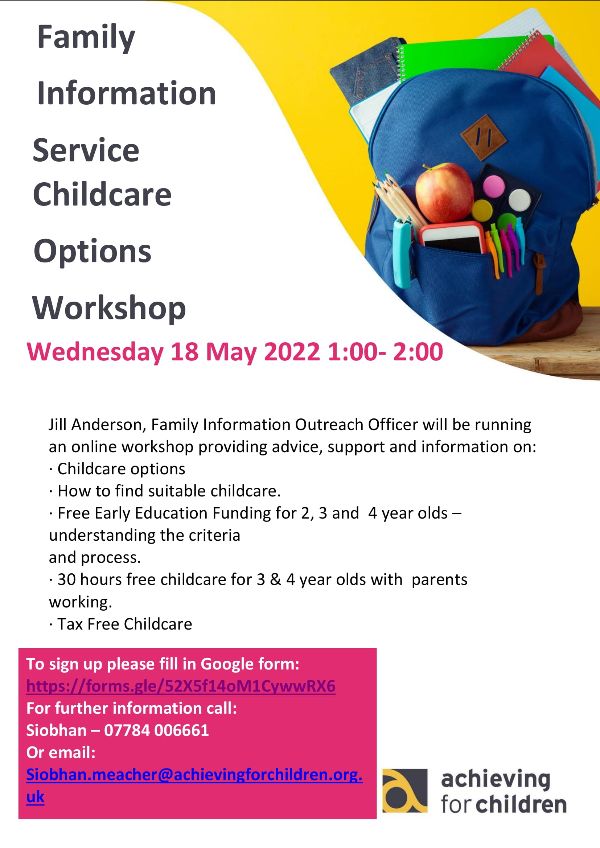 Family Information Service Childcare Options Workshop

Wednesday 18 May 2022 1:00- 2:00

Jill Anderson, Family Information Outreach Officer will be running an online workshop providing advice, support and information on:
· Childcare options
· How to find suitable childcare.
· Free Early Education Funding for 2, 3 and 4 year olds – understanding the criteria
and process.
· 30 hours free childcare for 3 & 4 year olds with parents working.
· Tax Free Childcare

To sign up please fill in Google form:
https://forms.gle/52X5f14oM1CywwRX6
For further information call:
Siobhan – 07784 006661
Or email:
Siobhan.meacher@achievingforchildren.org.uk

achieving for children